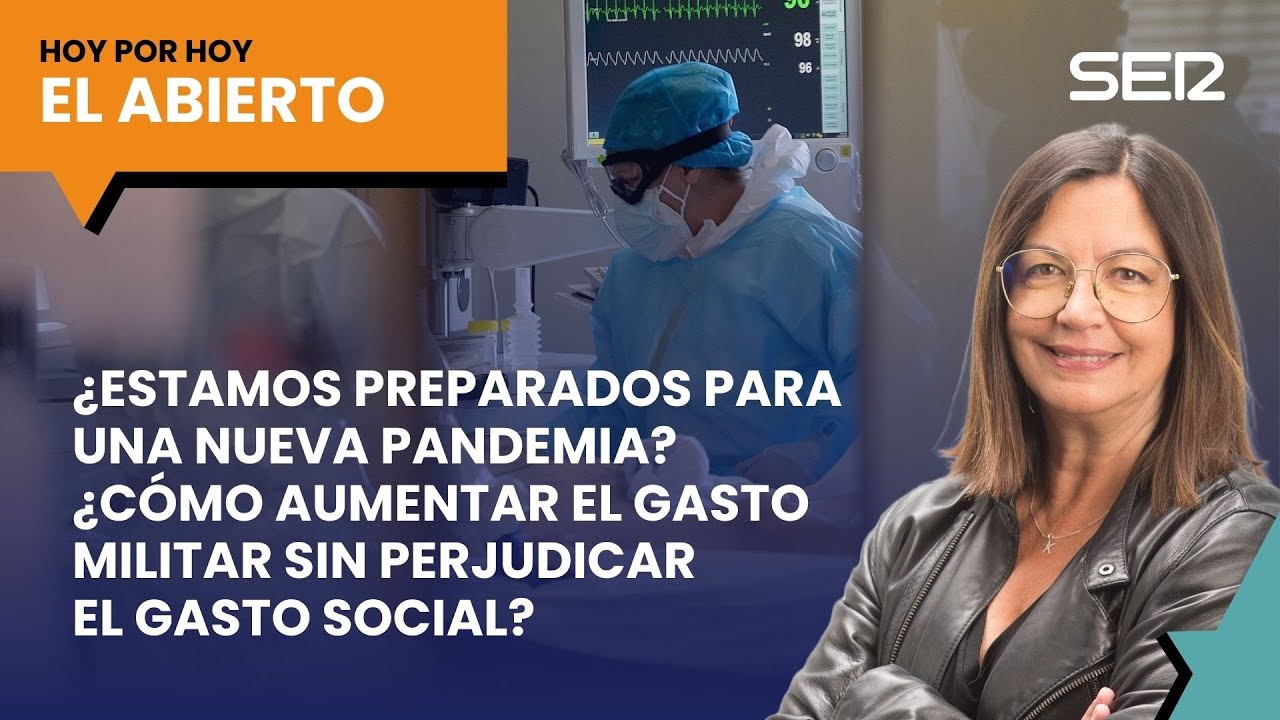 HOY POR HOY
EL ABIERTO

SER

98
96

¿ESTAMOS PREPARADOS PARA UNA NUEVA PANDEMIA? ¿CÓMO AUMENTAR EL GASTO MILITAR SIN PERJUDICAR EL GASTO SOCIAL?